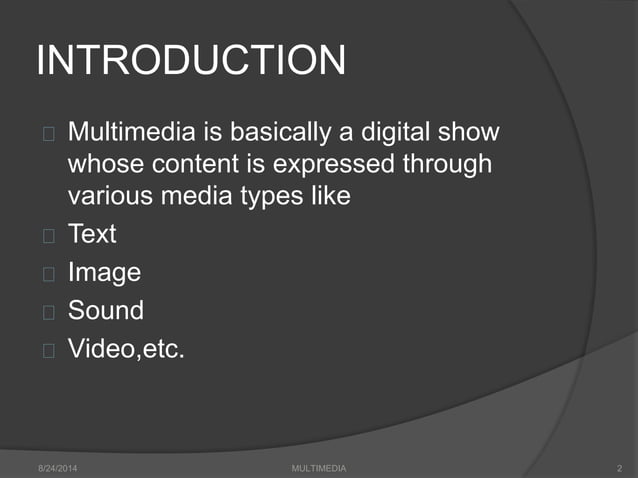 INTRODUCTION

Multimedia is basically a digital show whose content is expressed through various media types like

Text

Image

Sound

Video,etc.

8/24/2014 MULTIMEDIA 2